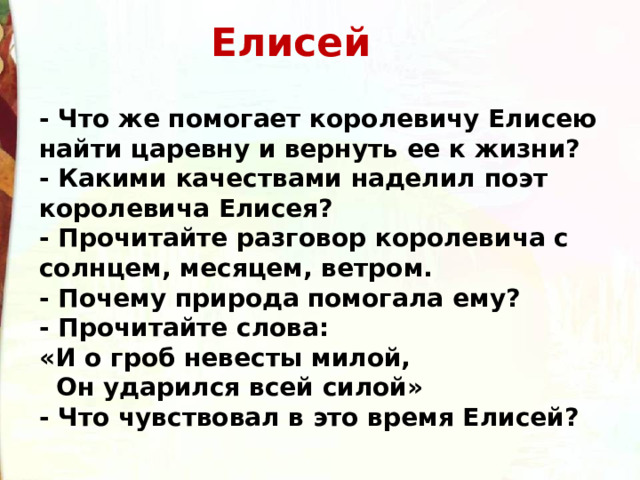 Елисей

- Что же помогает королевичу Елисею найти царевну и вернуть ее к жизни?
- Какими качествами наделил поэт королевича Елисея?
- Прочитайте разговор королевича с солнцем, месяцем, ветром.
- Почему природа помогала ему?
- Прочитайте слова:
«И о гроб невесты милой,
Он ударился всей силой»
- Что чувствовал в это время Елисей?